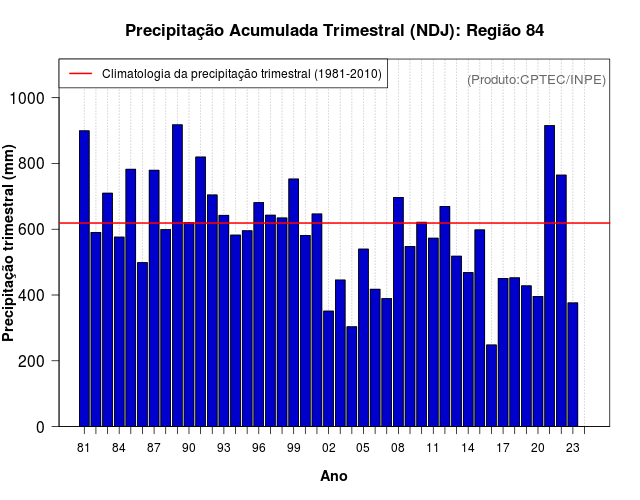 Precipitação Acumulada Trimestral (NDJ): Região 84

Climatologia da precipitação trimestral (1981-2010)

(Produto:CPTEC/INPE)

Precipitação trimestral (mm)

1000
800
600
400
200
0

81 84 87 90 93 96 99 02 05 08 11 14 17 20 23

Ano